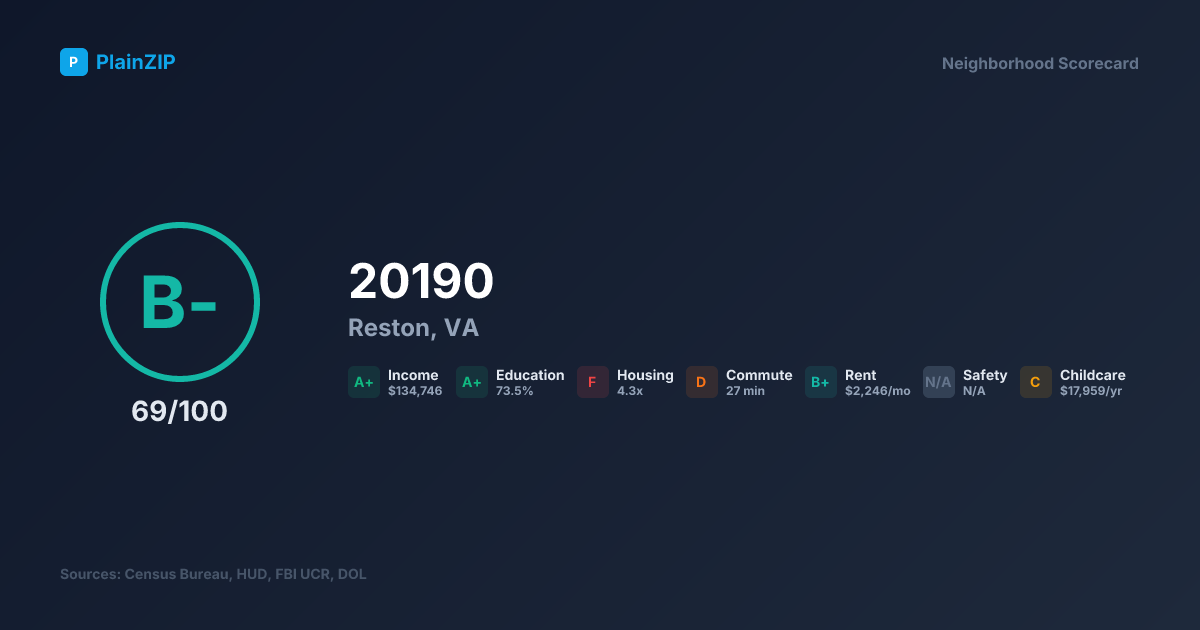 P PlainZIP

Neighborhood Scorecard

B-

69/100

20190

Reston, VA

A+ Income $134,746

A+ Education 73.5%

F Housing 4.3x

D Commute 27 min

B+ Rent $2,246/mo

N/A Safety N/A

C Childcare $17,959/yr

Sources: Census Bureau, HUD, FBI UCR, DOL